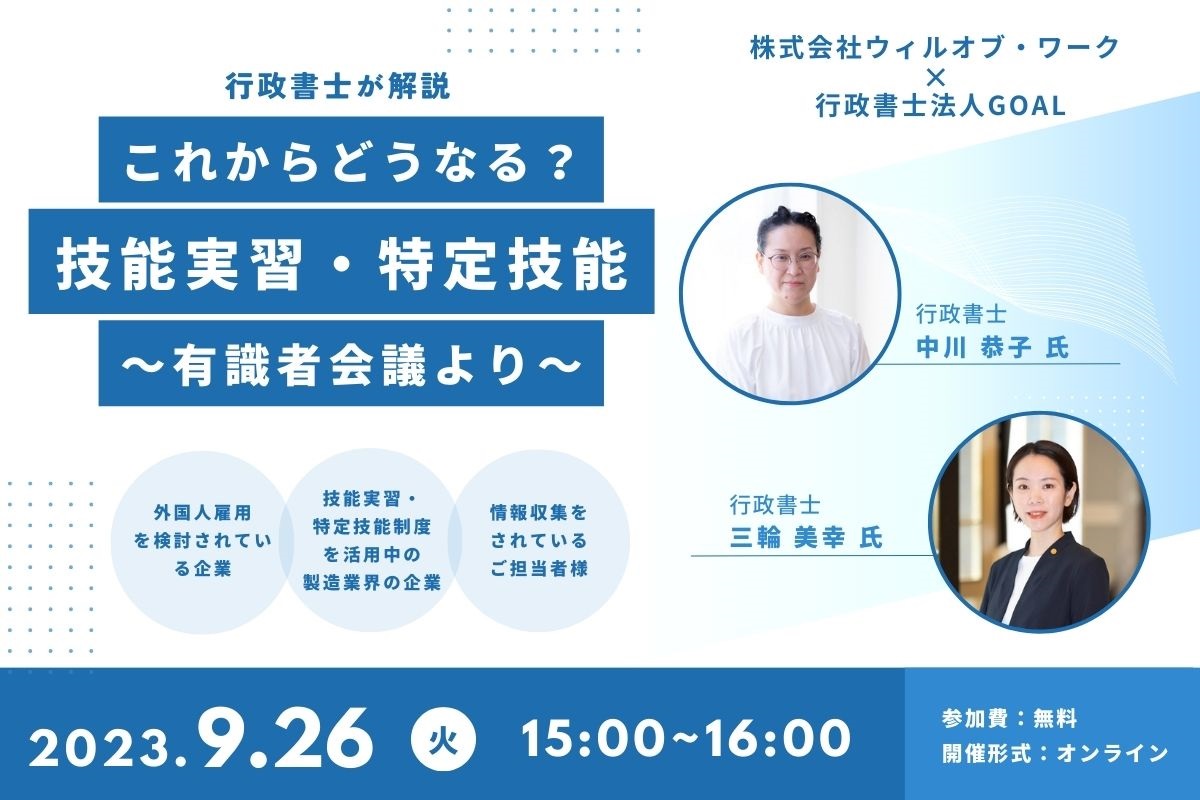 行政書士が解説

これからどうなる？

技能実習・特定技能

〜有識者会議より〜

株式会社ウィルオブ・ワーク
×
行政書士法人GOAL

行政書士
中川 恭子 氏

行政書士
三輪 美幸 氏

外国人雇用を検討されている企業

技能実習・特定技能制度を活用中の製造業界の企業

情報収集をされているご担当者様

2023.9.26 火 15:00~16:00

参加費：無料
開催形式：オンライン